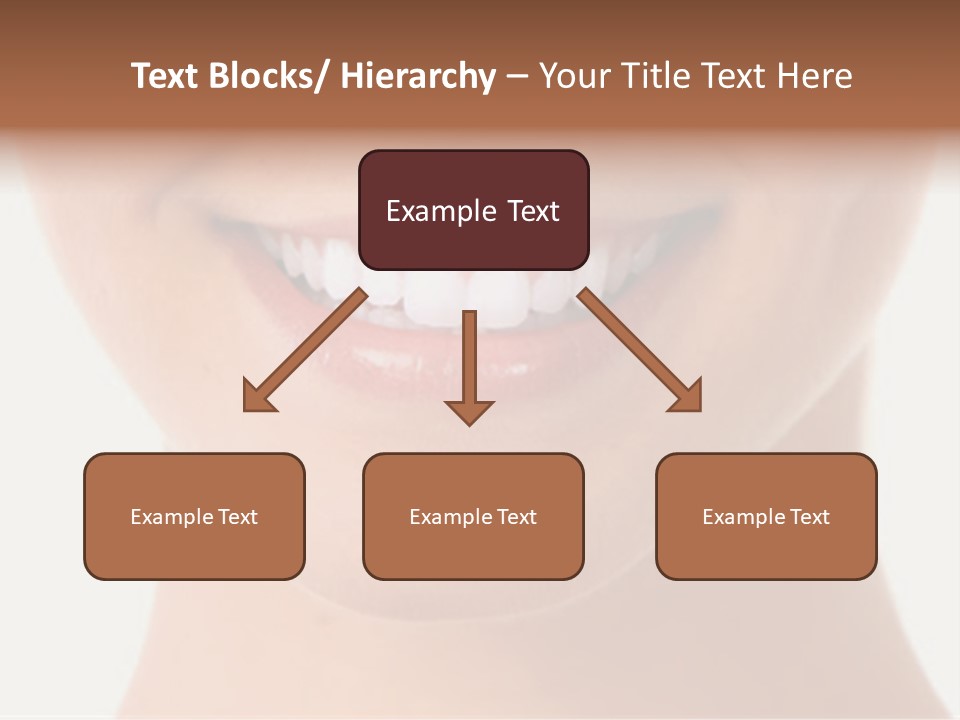 Text Blocks/ Hierarchy – Your Title Text Here

Example Text

Example Text

Example Text

Example Text